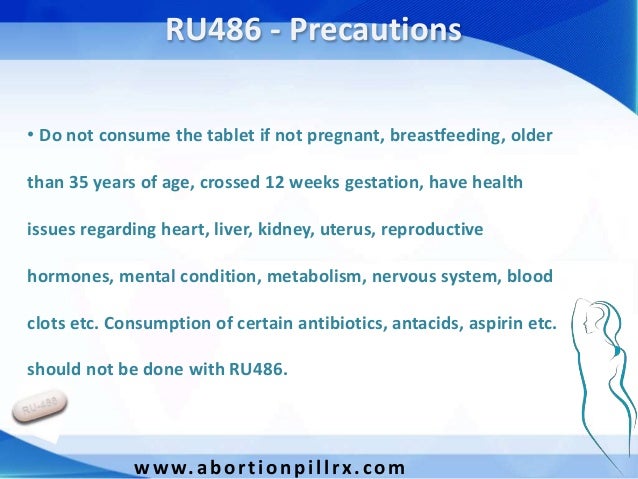 RU486 - Precautions

• Do not consume the tablet if not pregnant, breastfeeding, older than 35 years of age, crossed 12 weeks gestation, have health issues regarding heart, liver, kidney, uterus, reproductive hormones, mental condition, metabolism, nervous system, blood clots etc. Consumption of certain antibiotics, antacids, aspirin etc. should not be done with RU486.

RU-486

www.abortionpillrx.com